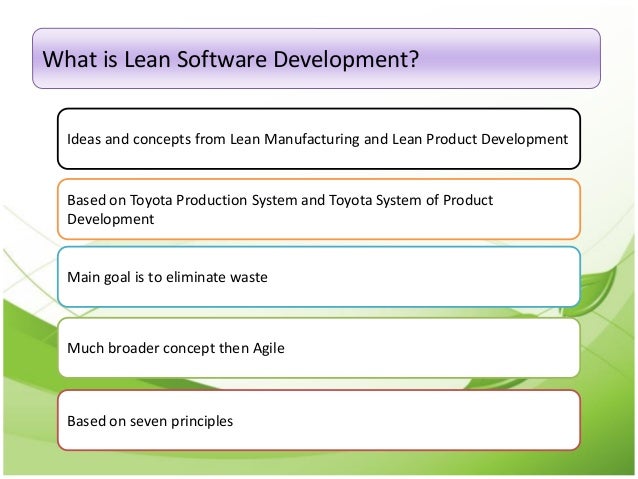 What is Lean Software Development?

Ideas and concepts from Lean Manufacturing and Lean Product Development

Based on Toyota Production System and Toyota System of Product Development

Main goal is to eliminate waste

Much broader concept then Agile

Based on seven principles